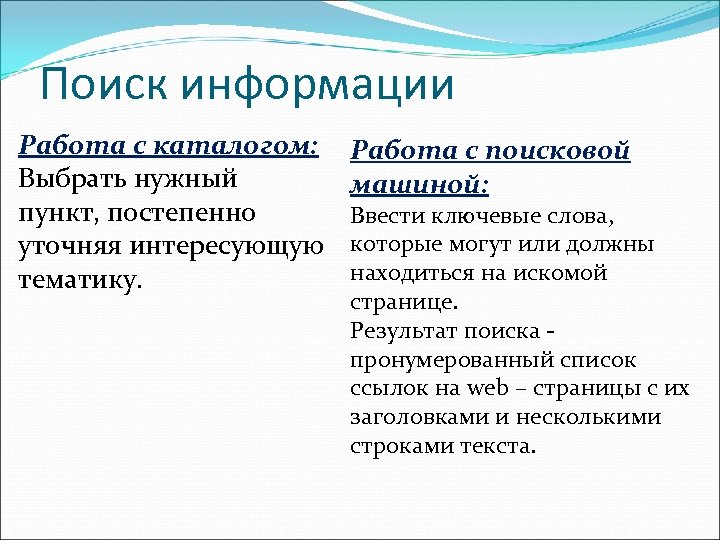 Поиск информации

Работа с каталогом:
Выбрать нужный пункт, постепенно уточняя интересующую тематику.

Работа с поисковой машиной:
Ввести ключевые слова, которые могут или должны находиться на искомой странице.
Результат поиска - пронумерованный список ссылок на web – страницы с их заголовками и несколькими строками текста.